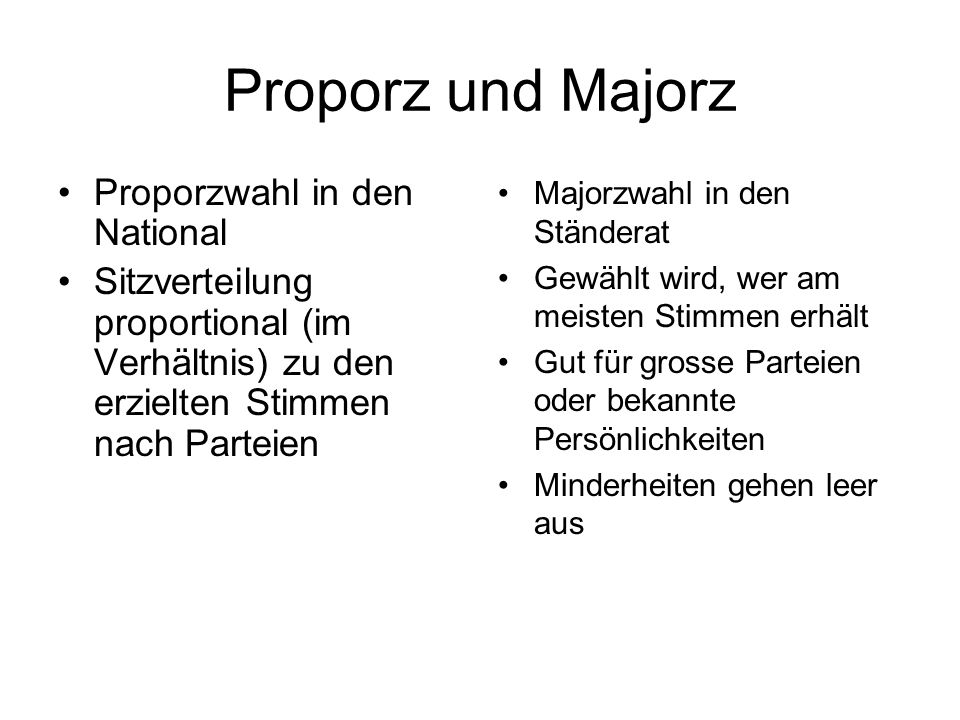 Proporz und Majorz

• Proporzwahl in den National
• Sitzverteilung proportional (im Verhältnis) zu den erzielten Stimmen nach Parteien

• Majorzwahl in den Ständerat
• Gewählt wird, wer am meisten Stimmen erhält
• Gut für grosse Parteien oder bekannte Persönlichkeiten
• Minderheiten gehen leer aus